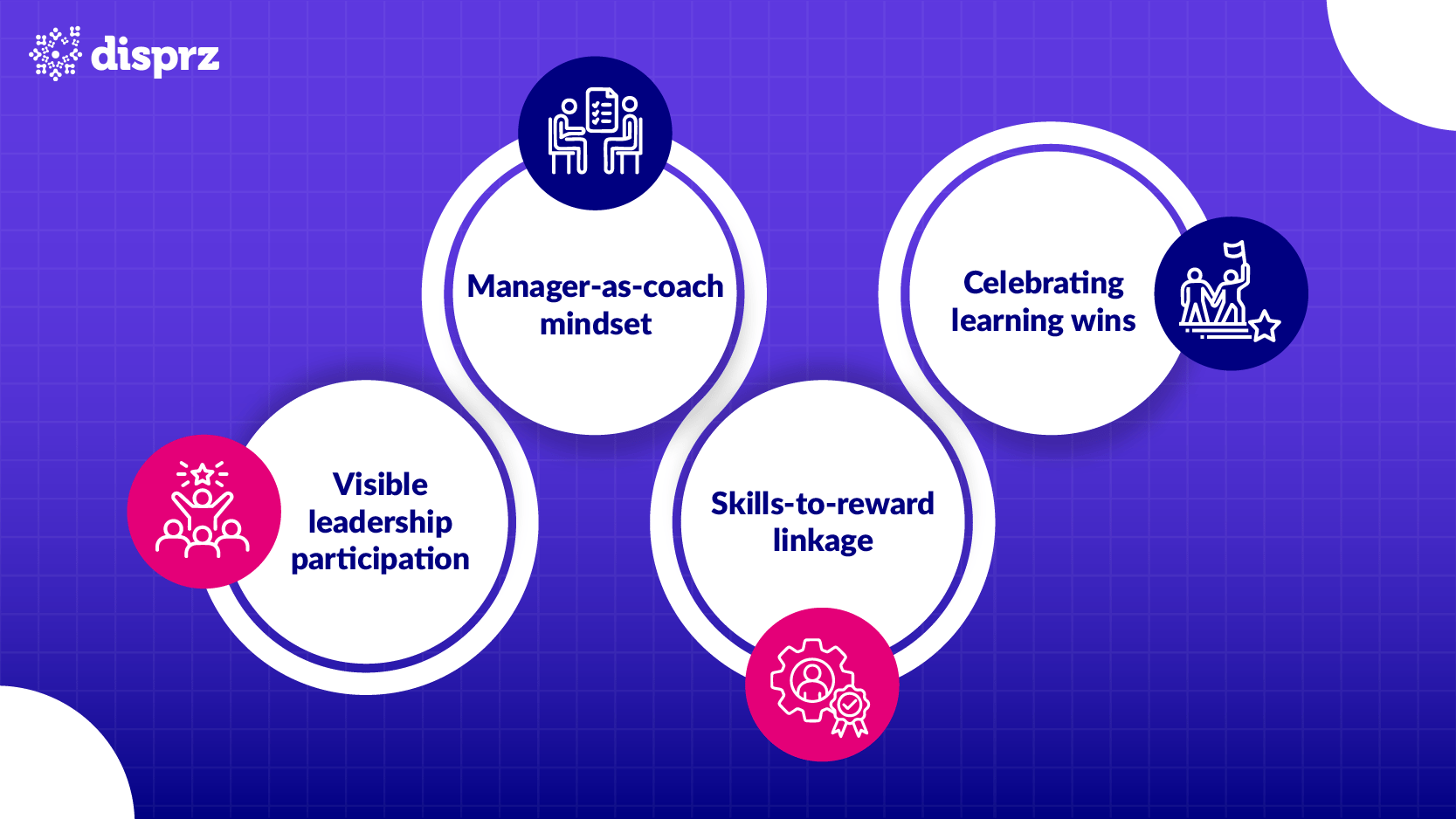 disprz

Visible leadership participation

Manager-as-coach mindset

Skills-to-reward linkage

Celebrating learning wins